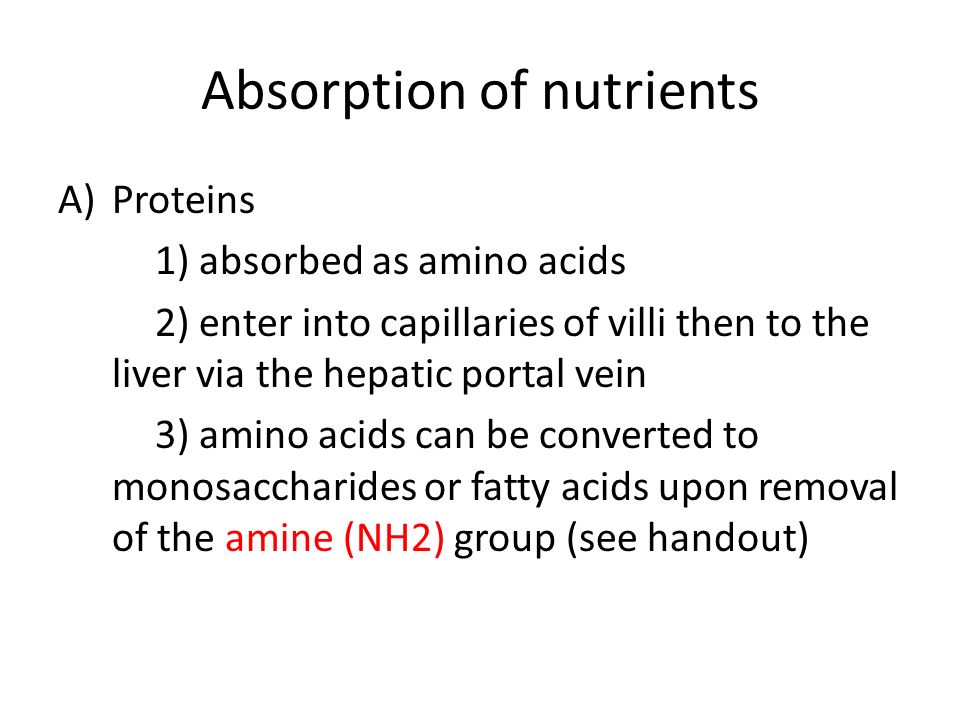 Absorption of nutrients

A) Proteins

1) absorbed as amino acids

2) enter into capillaries of villi then to the liver via the hepatic portal vein

3) amino acids can be converted to monosaccharides or fatty acids upon removal of the amine (NH2) group (see handout)